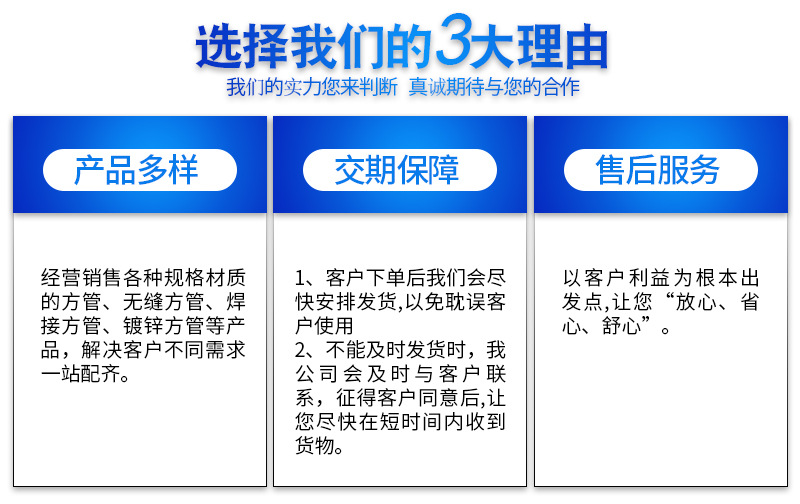 选择我们的3大理由

我们的实力您来判断 真诚期待与您的合作

产品多样

经营销售各种规格材质的方管、无缝方管、焊接方管、镀锌方管等产品，解决客户不同需求一站配齐。

交期保障

1、客户下单后我们会尽快安排发货,以免耽误客户使用
2、不能及时发货时，我公司会及时与客户联系，征得客户同意后,让您尽快在短时间内收到货物。

售后服务

以客户利益为根本出发点,让您“放心、省心、舒心”。